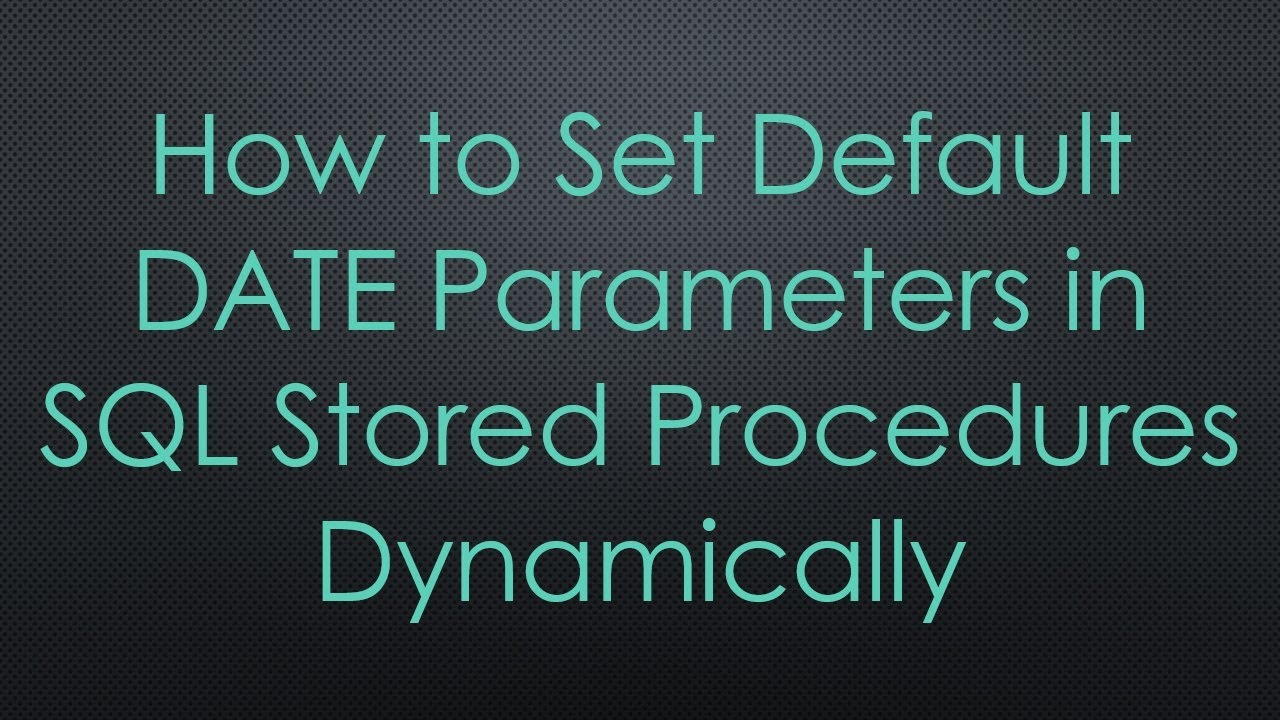 How to Set Default DATE Parameters in SQL Stored Procedures Dynamically